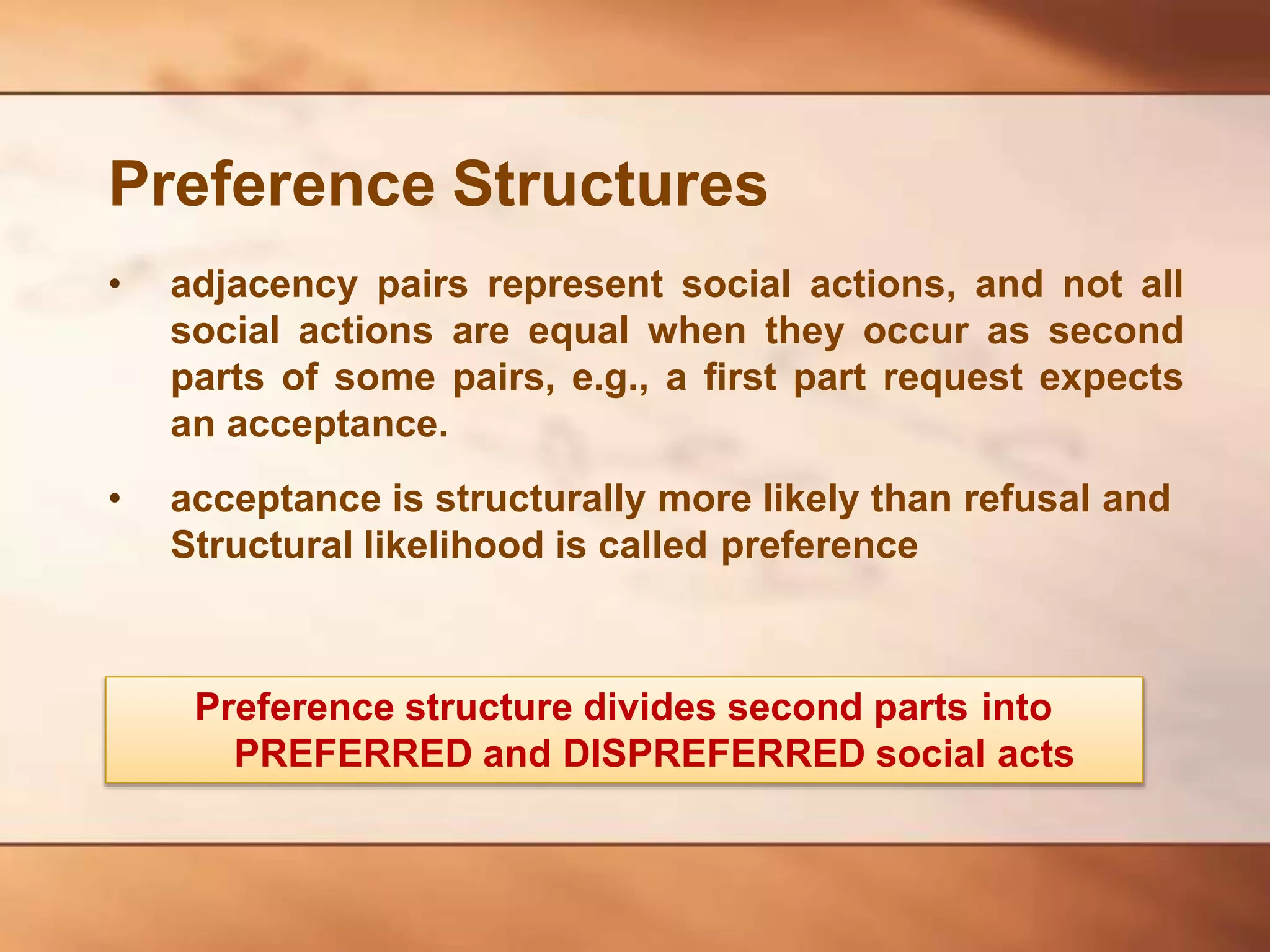 Preference Structures

• adjacency pairs represent social actions, and not all social actions are equal when they occur as second parts of some pairs, e.g., a first part request expects an acceptance.

• acceptance is structurally more likely than refusal and Structural likelihood is called preference

Preference structure divides second parts into PREFERRED and DISPREFERRED social acts